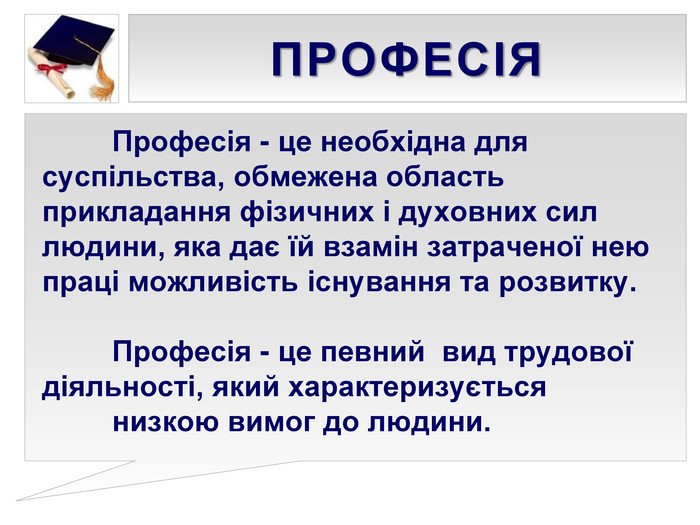 ПРОФЕСІЯ

Професія - це необхідна для суспільства, обмежена область прикладання фізичних і духовних сил людини, яка дає їй взамін затраченої нею праці можливість існування та розвитку.

Професія - це певний вид трудової діяльності, який характеризується низкою вимог до людини.